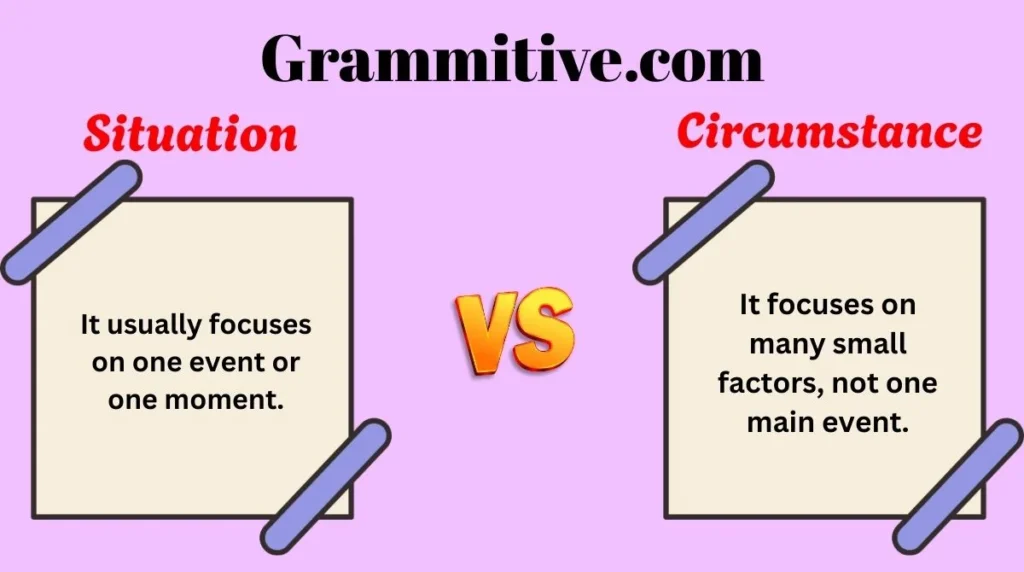 Grammitive.com

Situation

It usually focuses on one event or one moment.

VS

Circumstance

It focuses on many small factors, not one main event.